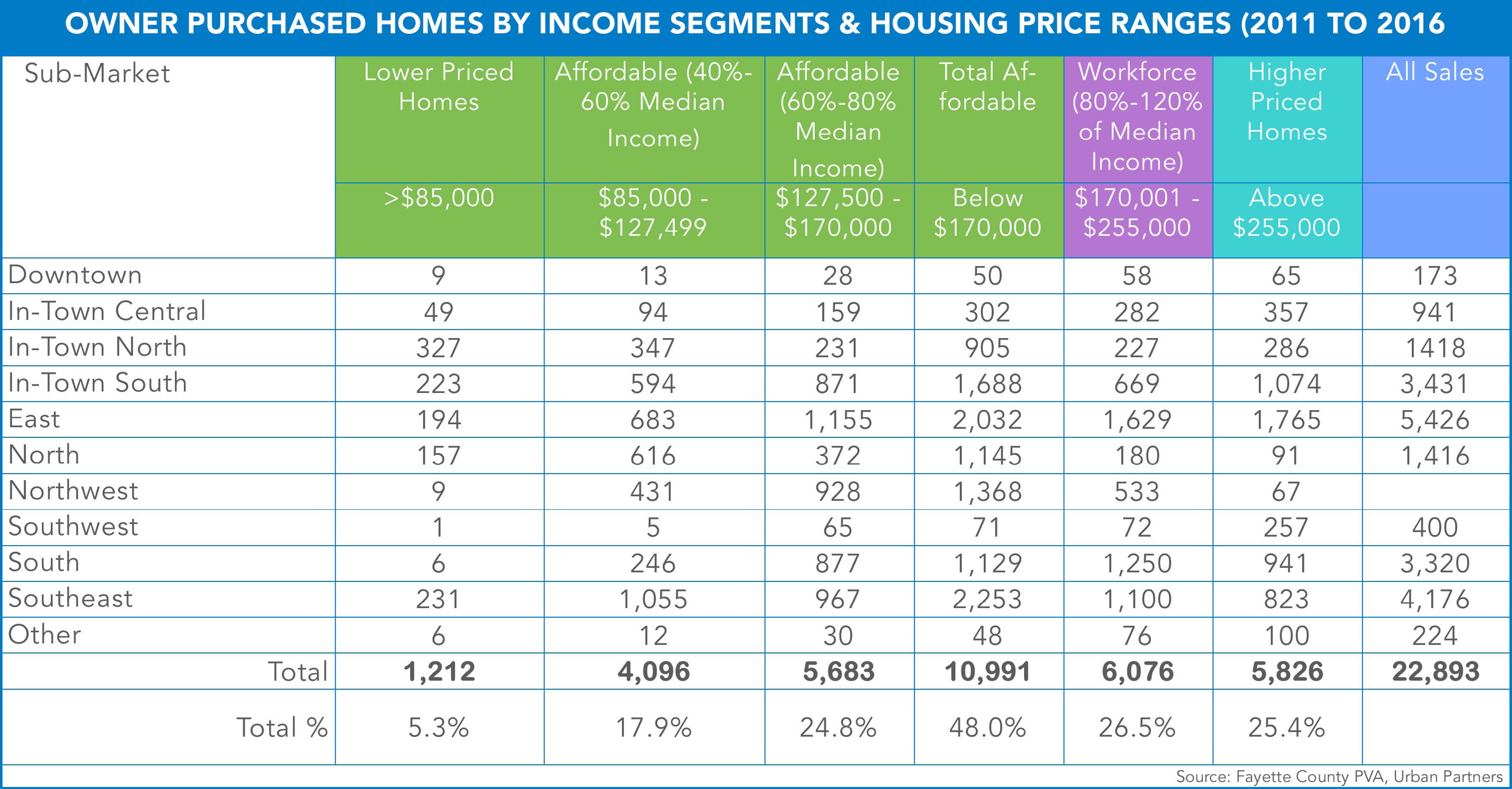 OWNER PURCHASED HOMES BY INCOME SEGMENTS & HOUSING PRICE RANGES (2011 TO 2016

| Sub-Market | Lower Priced Homes | Affordable (40%-60% Median Income) | Affordable (60%-80% Median Income) | Total Affordable | Workforce (80%-120% of Median Income) | Higher Priced Homes | All Sales |
|---|---|---|---|---|---|---|---|
| | >$85,000 | $85,000 - $127,499 | $127,500 - $170,000 | Below $170,000 | $170,001 - $255,000 | Above $255,000 | |
| Downtown | 9 | 13 | 28 | 50 | 58 | 65 | 173 |
| In-Town Central | 49 | 94 | 159 | 302 | 282 | 357 | 941 |
| In-Town North | 327 | 347 | 231 | 905 | 227 | 286 | 1418 |
| In-Town South | 223 | 594 | 871 | 1,688 | 669 | 1,074 | 3,431 |
| East | 194 | 683 | 1,155 | 2,032 | 1,629 | 1,765 | 5,426 |
| North | 157 | 616 | 372 | 1,145 | 180 | 91 | 1,416 |
| Northwest | 9 | 431 | 928 | 1,368 | 533 | 67 | |
| Southwest | 1 | 5 | 65 | 71 | 72 | 257 | 400 |
| South | 6 | 246 | 877 | 1,129 | 1,250 | 941 | 3,320 |
| Southeast | 231 | 1,055 | 967 | 2,253 | 1,100 | 823 | 4,176 |
| Other | 6 | 12 | 30 | 48 | 76 | 100 | 224 |
| Total | 1,212 | 4,096 | 5,683 | 10,991 | 6,076 | 5,826 | 22,893 |
| Total % | 5.3% | 17.9% | 24.8% | 48.0% | 26.5% | 25.4% | |

Source: Fayette County PVA, Urban Partners